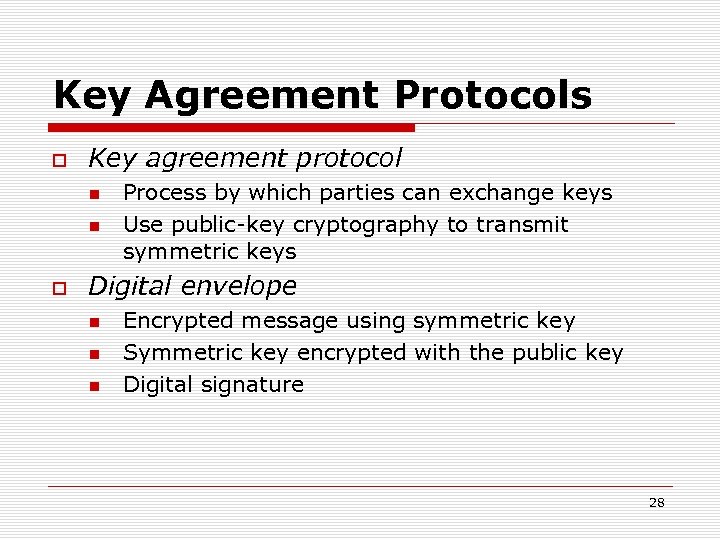 Key Agreement Protocols

Key agreement protocol

Process by which parties can exchange keys

Use public-key cryptography to transmit symmetric keys

Digital envelope

Encrypted message using symmetric key

Symmetric key encrypted with the public key

Digital signature

28